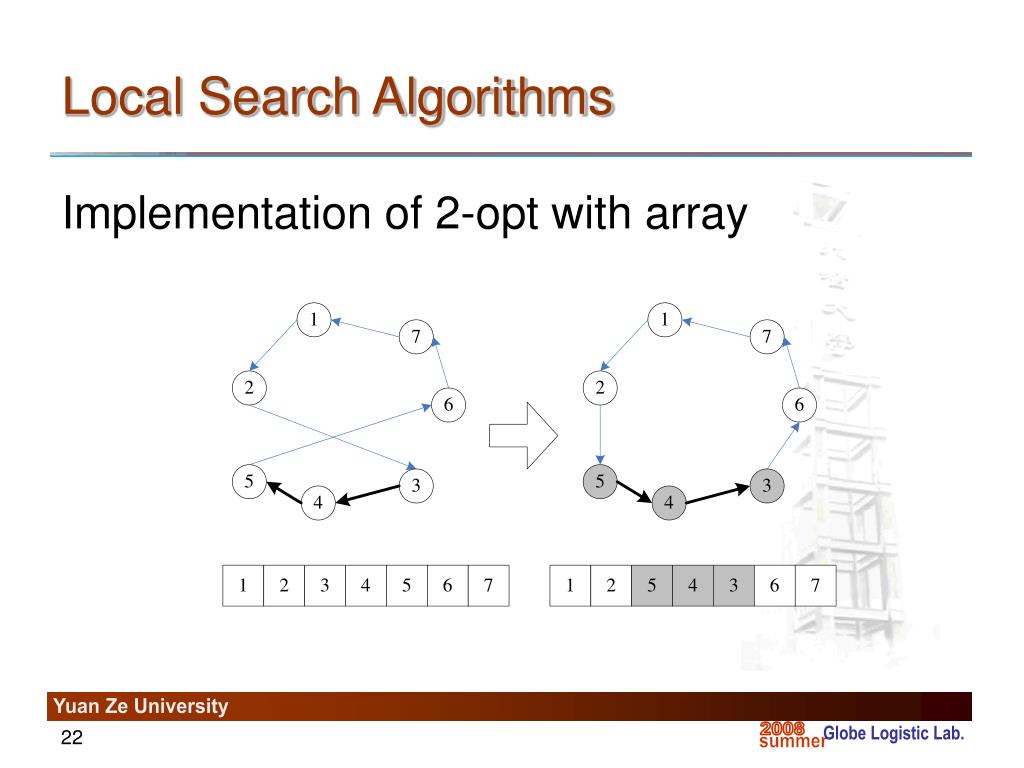 Local Search Algorithms

Implementation of 2-opt with array

1
7
2
6
5
3
4

1
7
2
6
5
3
4

| 1 | 2 | 3 | 4 | 5 | 6 | 7 |
|---|---|---|---|---|---|---|

| 1 | 2 | 5 | 4 | 3 | 6 | 7 |
|---|---|---|---|---|---|---|

Yuan Ze University

22

2008 summer Globe Logistic Lab.